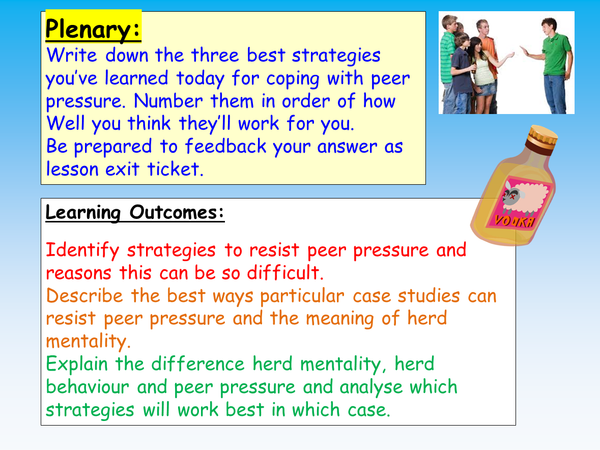 Plenary:
Write down the three best strategies you've learned today for coping with peer pressure. Number them in order of how Well you think they'll work for you.
Be prepared to feedback your answer as lesson exit ticket.

VODKA

Learning Outcomes:

Identify strategies to resist peer pressure and reasons this can be so difficult.
Describe the best ways particular case studies can resist peer pressure and the meaning of herd mentality.
Explain the difference herd mentality, herd behaviour and peer pressure and analyse which strategies will work best in which case.